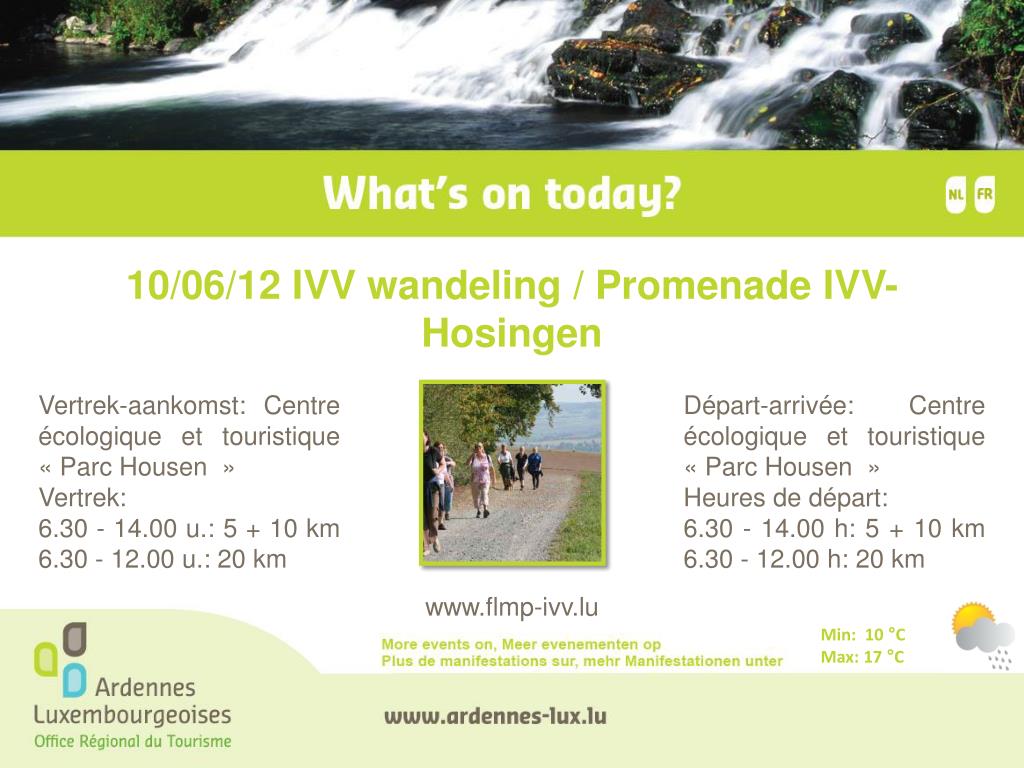 What's on today?

NL FR

10/06/12 IVV wandeling / Promenade IVV-Hosingen

Vertrek-aankomst: Centre écologique et touristique « Parc Housen »
Vertrek:
6.30 - 14.00 u.: 5 + 10 km
6.30 - 12.00 u.: 20 km

Départ-arrivée: Centre écologique et touristique « Parc Housen »
Heures de départ:
6.30 - 14.00 h: 5 + 10 km
6.30 - 12.00 h: 20 km

www.flmp-ivv.lu

More events on, Meer evenementen op
Plus de manifestations sur, mehr Manifestationen unter

Min: 10 °C
Max: 17 °C

Ardennes Luxembourgeoises
Office Régional du Tourisme

www.ardennes-lux.lu